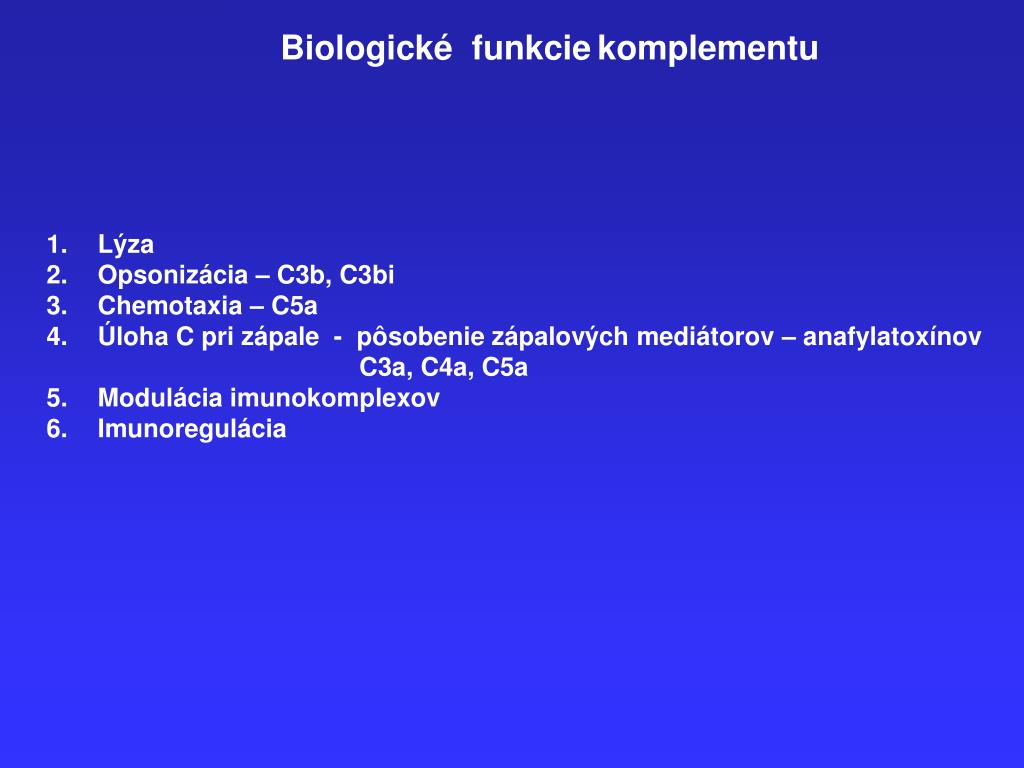 Biologické funkcie komplementu

1. Lýza
2. Opsonizácia – C3b, C3bi
3. Chemotaxia – C5a
4. Úloha C pri zápale - pôsobenie zápalových mediátorov – anafylatoxínov C3a, C4a, C5a
5. Modulácia imunokomplexov
6. Imunoregulácia